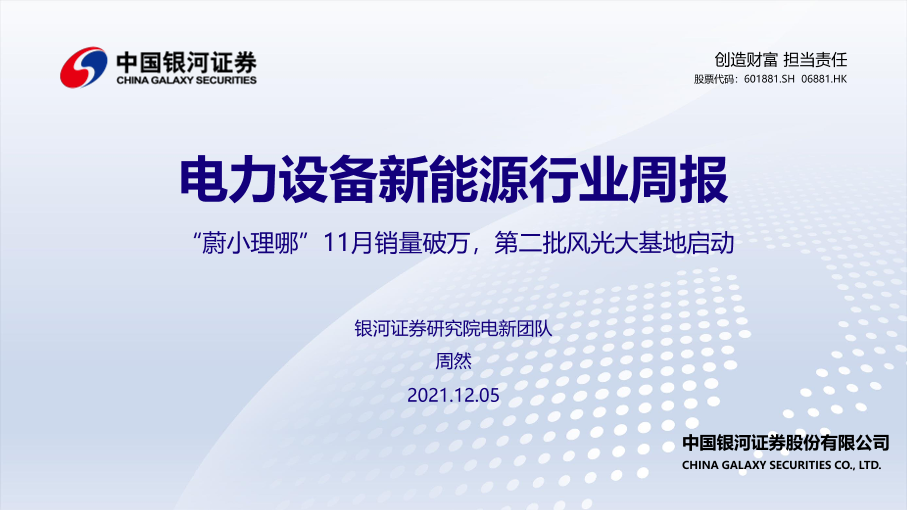 中国银河证券
CHINA GALAXY SECURITIES

创造财富 担当责任
股票代码：601881.SH 06881.HK

电力设备新能源行业周报

“蔚小理哪”11月销量破万，第二批风光大基地启动

银河证券研究院电新团队
周然
2021.12.05

中国银河证券股份有限公司
CHINA GALAXY SECURITIES CO., LTD.